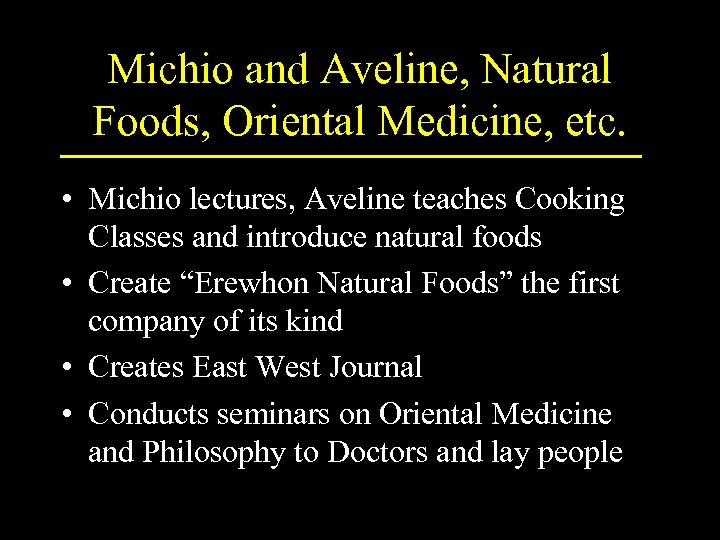 Michio and Aveline, Natural Foods, Oriental Medicine, etc.

• Michio lectures, Aveline teaches Cooking Classes and introduce natural foods
• Create “Erewhon Natural Foods” the first company of its kind
• Creates East West Journal
• Conducts seminars on Oriental Medicine and Philosophy to Doctors and lay people